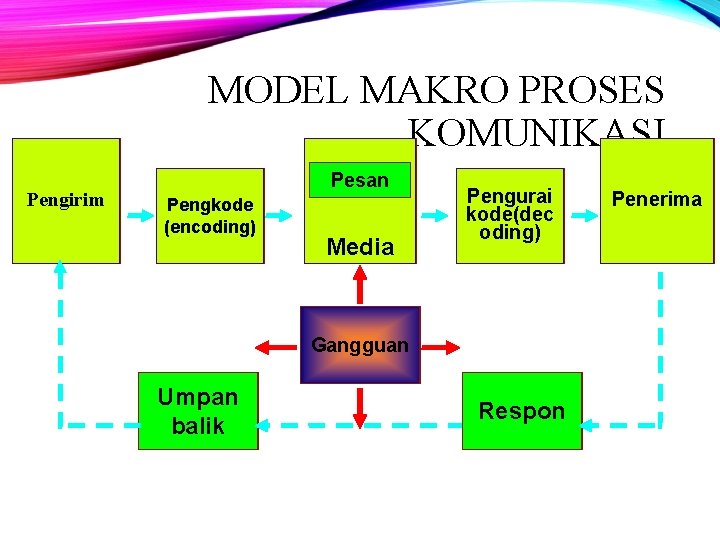 MODEL MAKRO PROSES KOMUNIKASI

Pengirim

Pengkode (encoding)

Pesan

Media

Pengurai kode(dec oding)

Penerima

Gangguan

Umpan balik

Respon